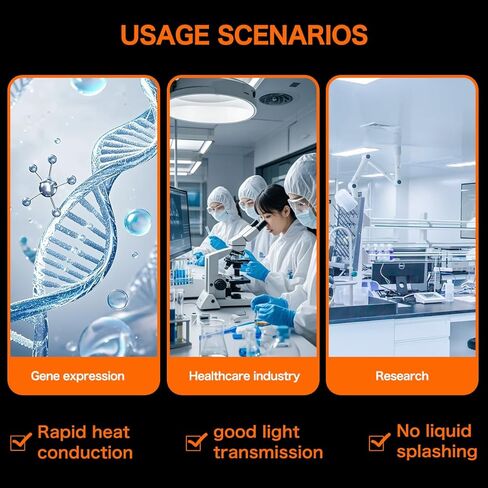 USAGE SCENARIOS

Gene expression

Healthcare industry

Research

Rapid heat conduction

good light transmission

No liquid splashing